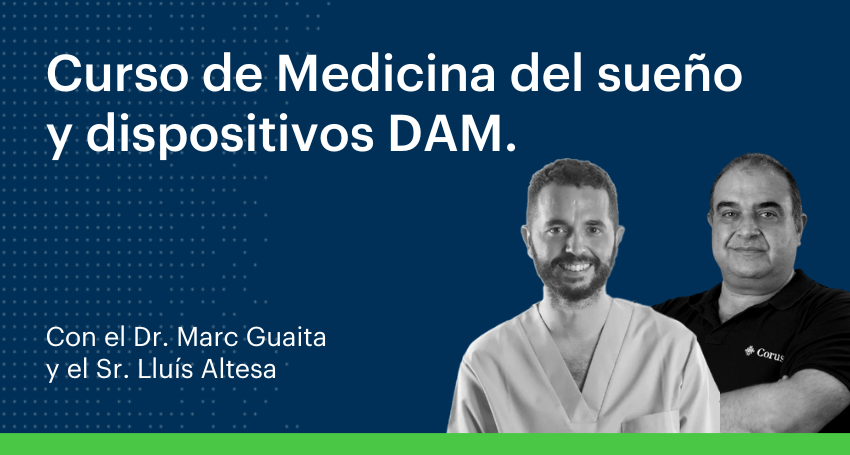 Curso de Medicina del sueño y dispositivos DAM.

Con el Dr. Marc Guaita y el Sr. Lluís Altesa

Corus